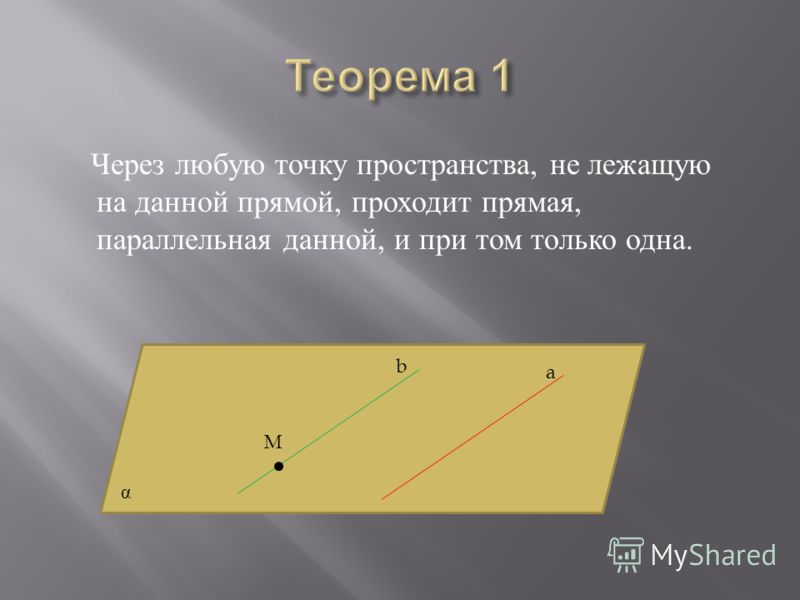 Теорема 1

Через любую точку пространства, не лежащую на данной прямой, проходит прямая, параллельная данной, и при том только одна.

b

a

M

α

MyShared